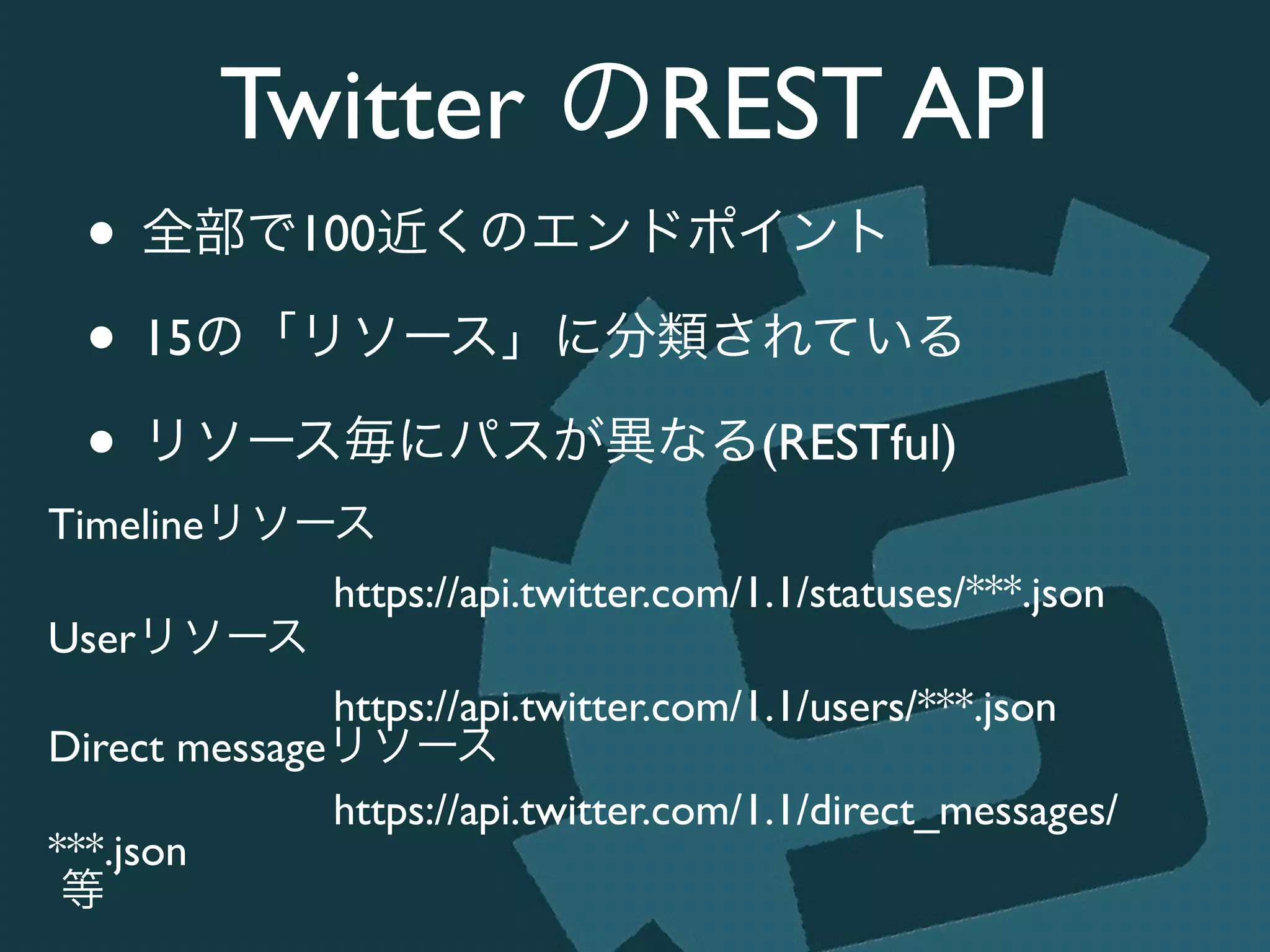 Twitter のREST API

• 全部で100近くのエンドポイント

• 15の「リソース」に分類されている

• リソース毎にパスが異なる(RESTful)

Timelineリソース

https://api.twitter.com/1.1/statuses/***.json

Userリソース

https://api.twitter.com/1.1/users/***.json

Direct messageリソース

https://api.twitter.com/1.1/direct_messages/***.json

等